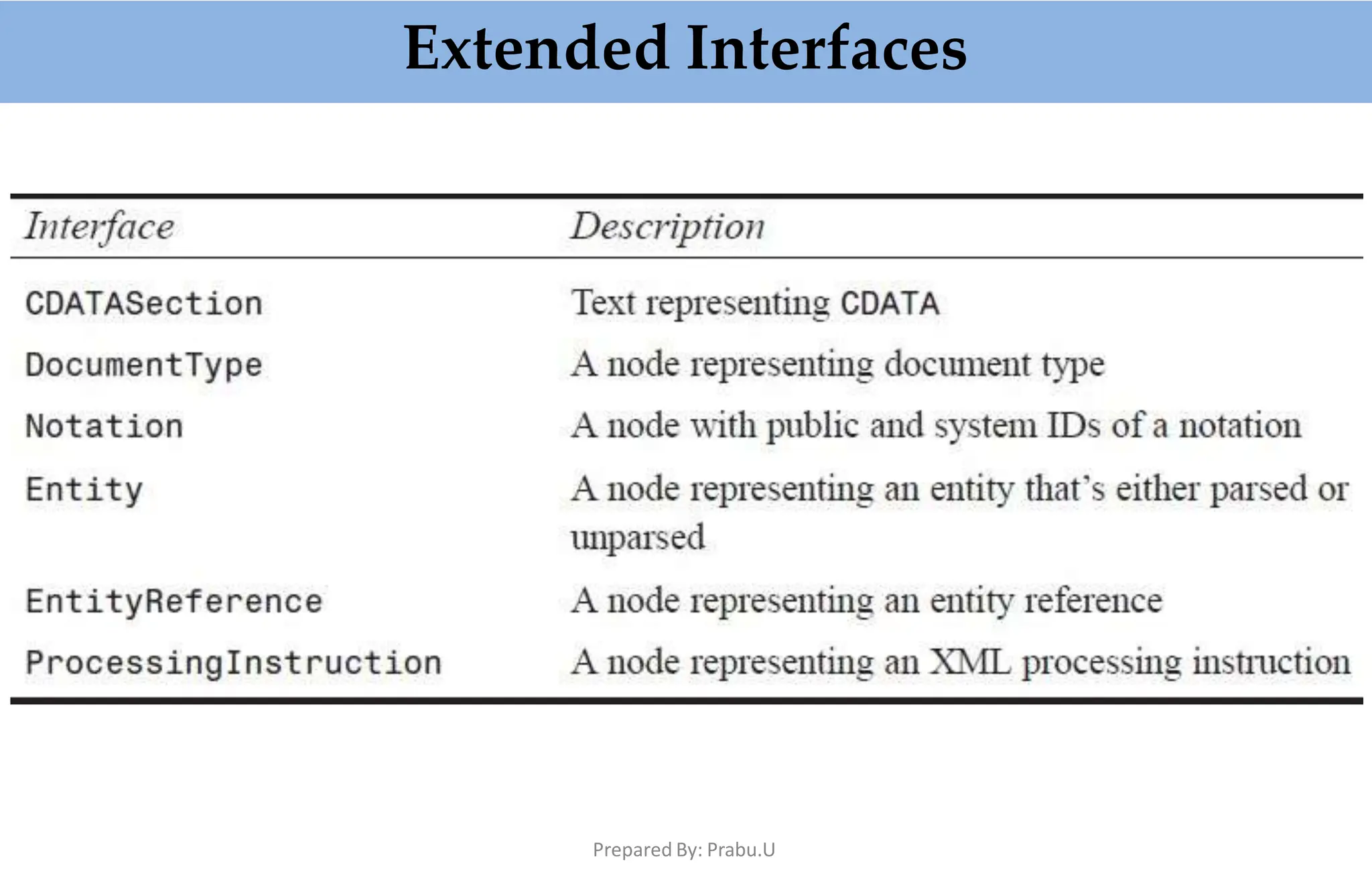 Extended Interfaces

| Interface | Description |
|---|---|
| CDATASection | Text representing CDATA |
| DocumentType | A node representing document type |
| Notation | A node with public and system IDs of a notation |
| Entity | A node representing an entity that's either parsed or unparsed |
| EntityReference | A node representing an entity reference |
| ProcessingInstruction | A node representing an XML processing instruction |

Prepared By: Prabu.U